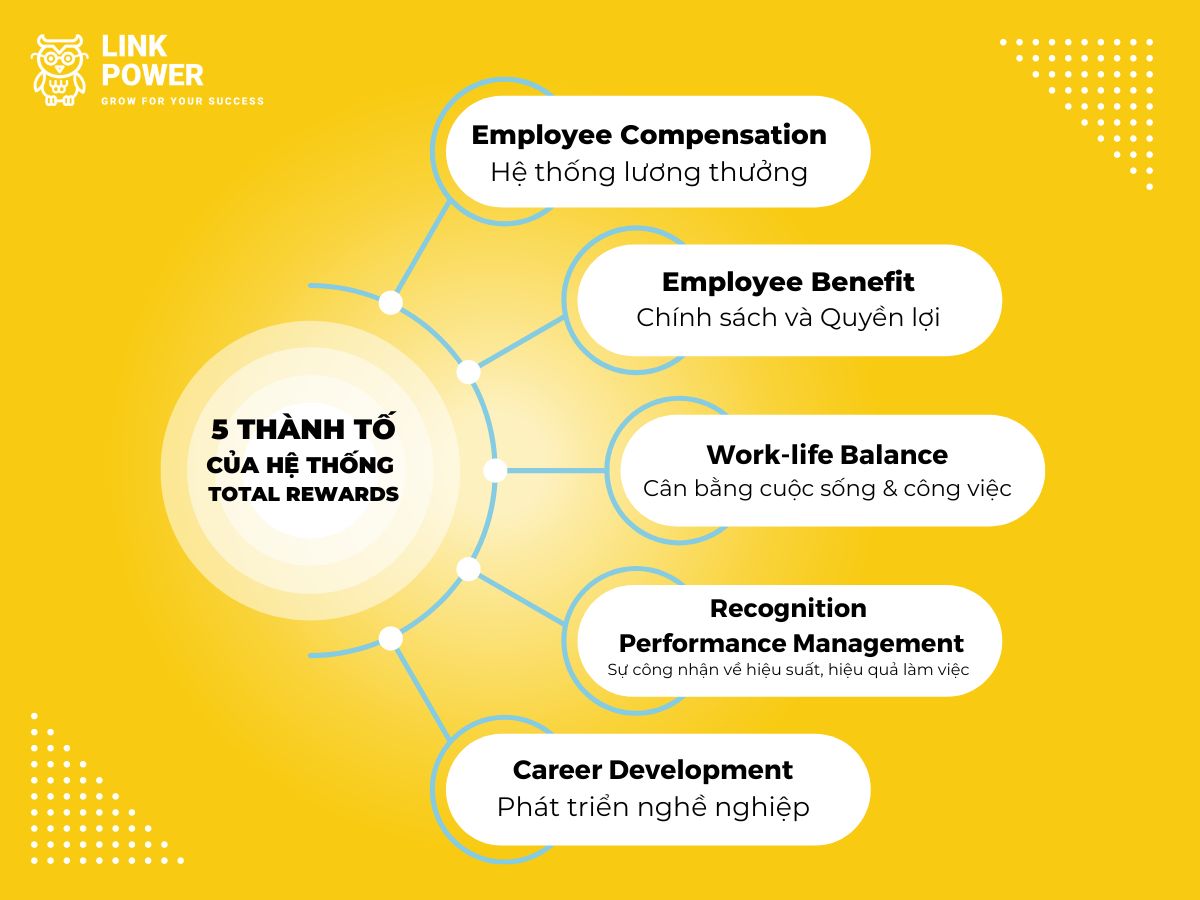 LINK POWER
GROW FOR YOUR SUCCESS

5 THÀNH TỐ CỦA HỆ THỐNG TOTAL REWARDS

Employee Compensation
Hệ thống lương thưởng

Employee Benefit
Chính sách và Quyền lợi

Work-life Balance
Cân bằng cuộc sống & công việc

Recognition
Performance Management
Sự công nhận về hiệu suất, hiệu quả làm việc

Career Development
Phát triển nghề nghiệp